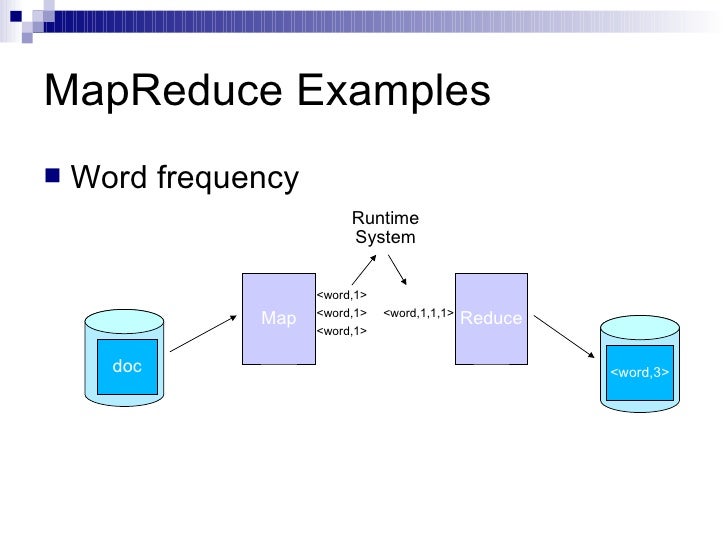 MapReduce Examples

Word frequency

Runtime System

doc

Map

<word,1>
<word,1>
<word,1>

<word,1,1,1>

Reduce

<word,3>